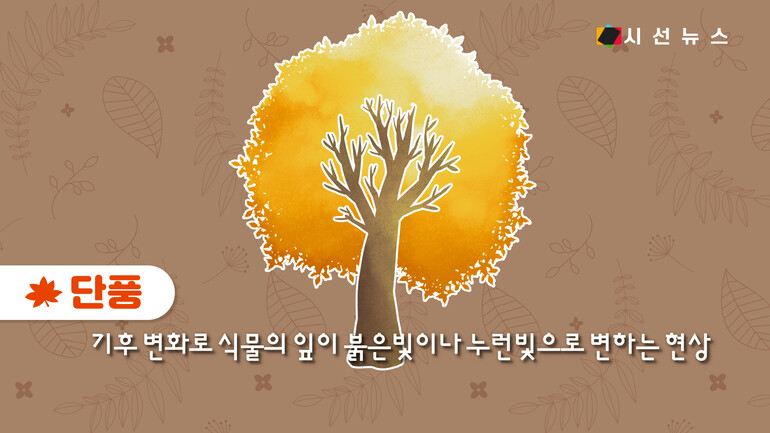 시선뉴스

단풍

기후 변화로 식물의 잎이 붉은빛이나 누런빛으로 변하는 현상